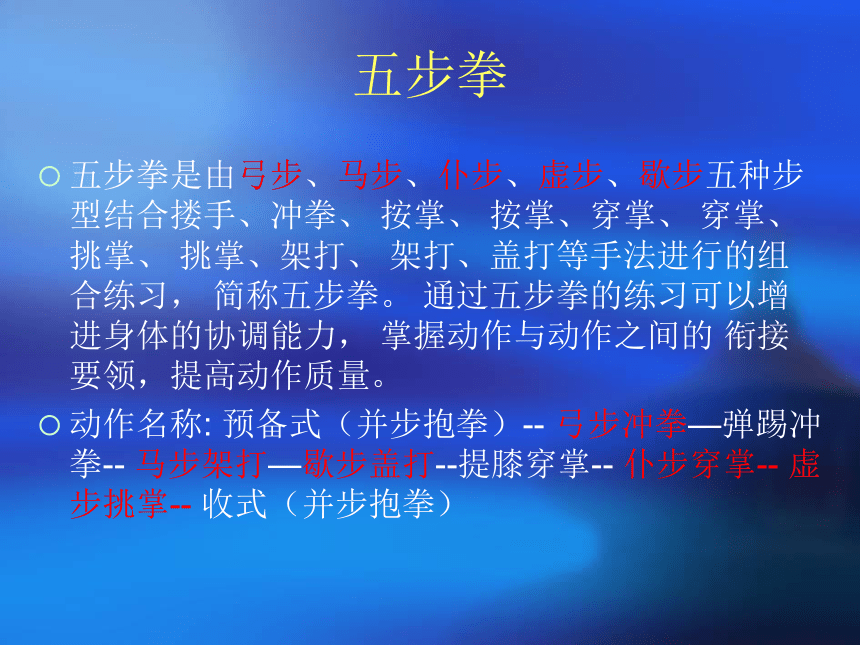 五步拳

○ 五步拳是由弓步、马步、仆步、虚步、歇步五种步型结合搂手、冲拳、 按掌、 按掌、穿掌、 穿掌、挑掌、 挑掌、架打、 架打、盖打等手法进行的组合练习， 简称五步拳。 通过五步拳的练习可以增进身体的协调能力， 掌握动作与动作之间的 衔接要领，提高动作质量。

○ 动作名称: 预备式（并步抱拳）-- 弓步冲拳—弹踢冲拳-- 马步架打—歇步盖打--提膝穿掌-- 仆步穿掌-- 虚步挑掌-- 收式（并步抱拳）